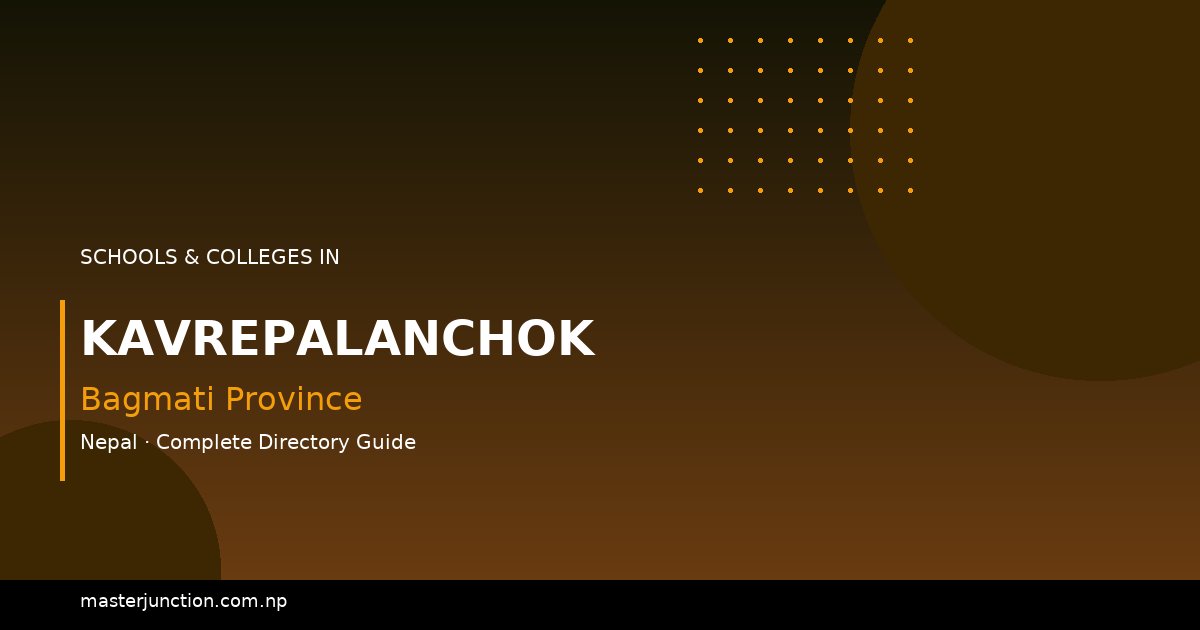 SCHOOLS & COLLEGES IN

KAVREPALANCHOK

Bagmati Province

Nepal · Complete Directory Guide

masterjunction.com.np